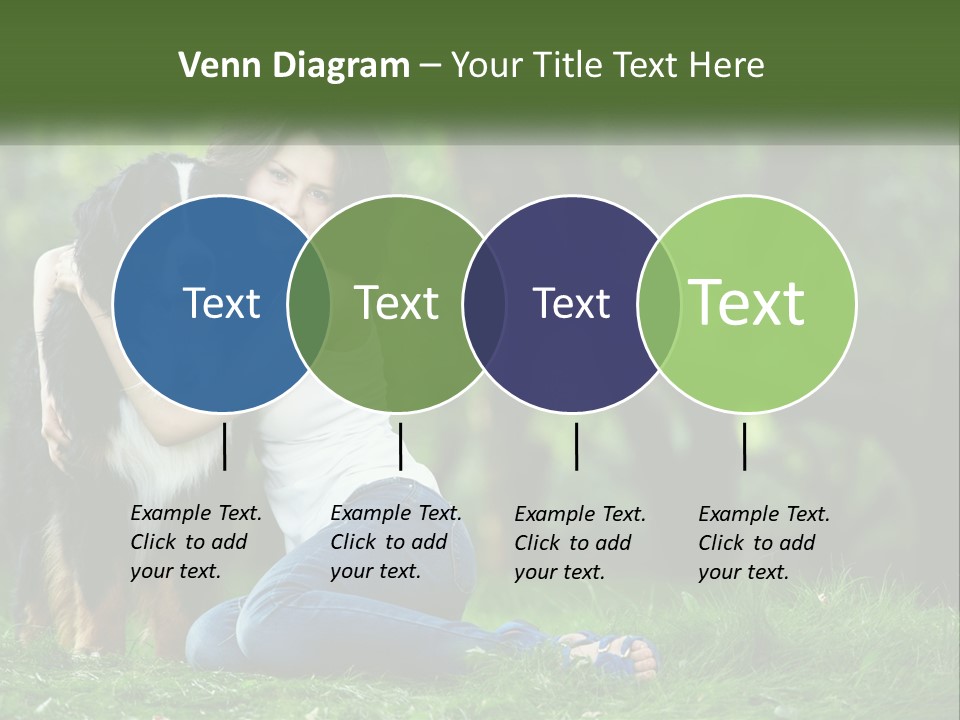 Venn Diagram – Your Title Text Here

Text

Text

Text

Text

Example Text. Click to add your text.

Example Text. Click to add your text.

Example Text. Click to add your text.

Example Text. Click to add your text.